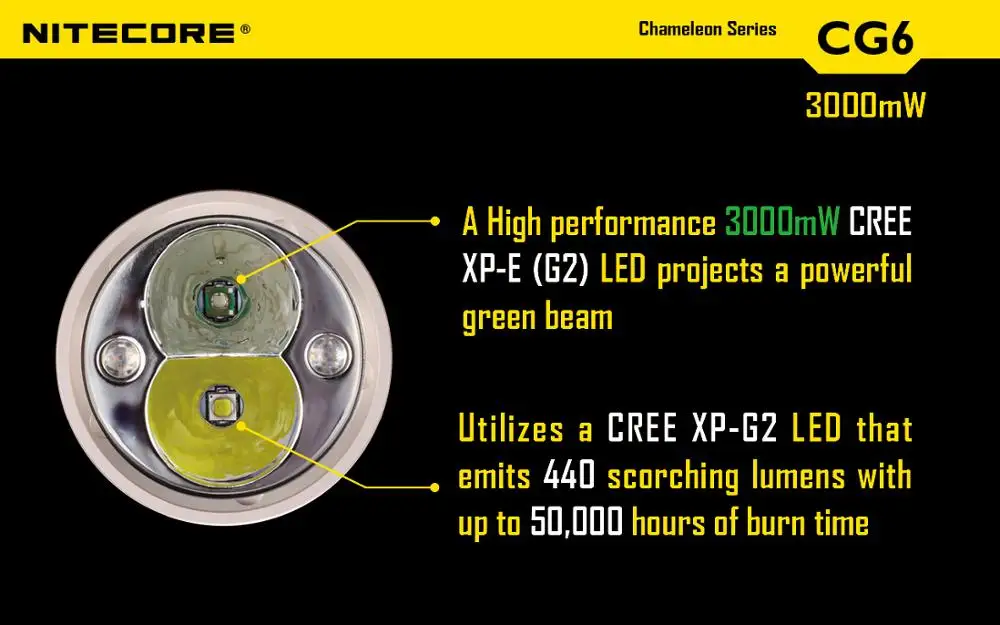 NITECORE®

Chameleon Series

CG6

3000mW

A High performance 3000mW CREE XP-E (G2) LED projects a powerful green beam

Utilizes a CREE XP-G2 LED that emits 440 scorching lumens with up to 50,000 hours of burn time